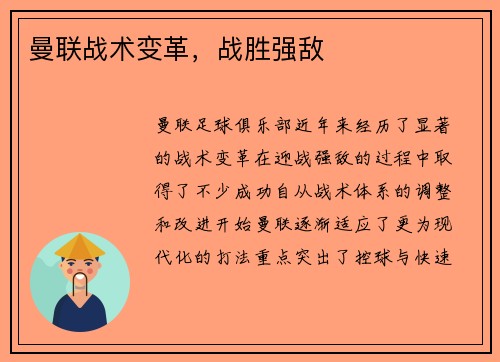 曼联战术变革，战胜强敌

曼联足球俱乐部近年来经历了显著的战术变革在迎战强敌的过程中取得了不少成功自从战术体系的调整和改进开始曼联逐渐适应了更为现代化的打法重点突出了控球与快速